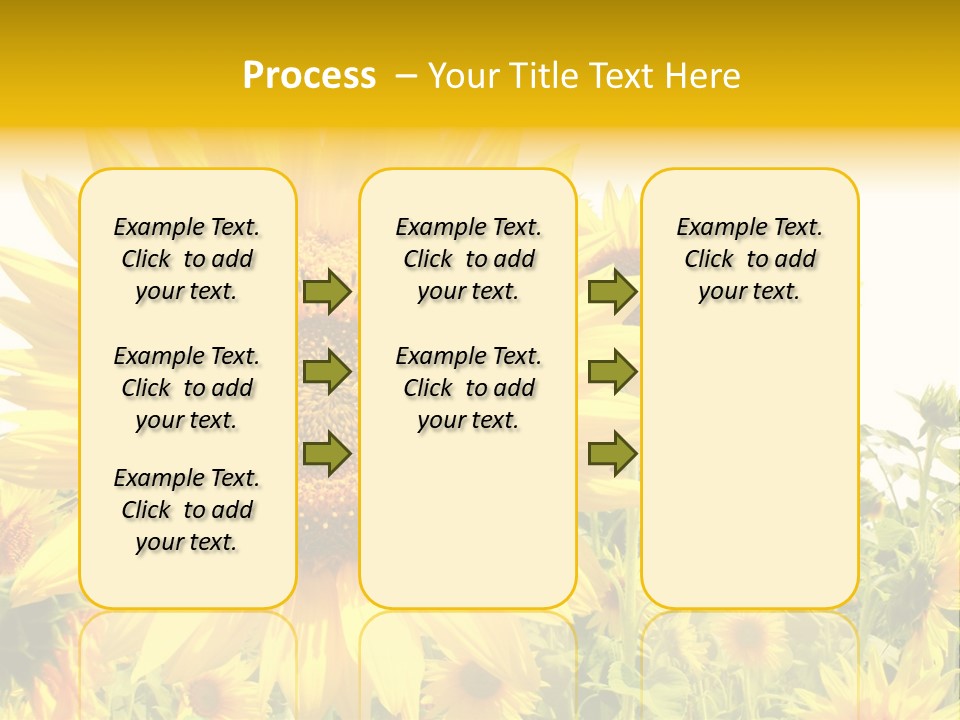 Process – Your Title Text Here

Example Text. Click to add your text.

Example Text. Click to add your text.

Example Text. Click to add your text.

Example Text. Click to add your text.

Example Text. Click to add your text.

Example Text. Click to add your text.